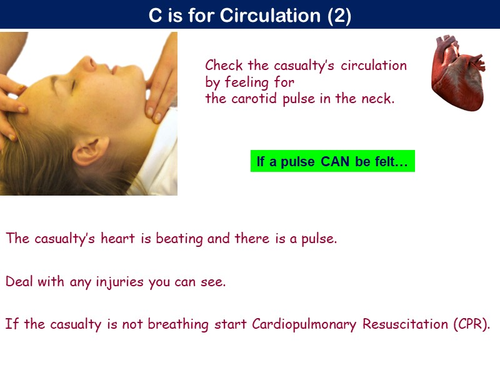 C is for Circulation (2)

Check the casualty's circulation by feeling for the carotid pulse in the neck.

If a pulse CAN be felt…

The casualty's heart is beating and there is a pulse.

Deal with any injuries you can see.

If the casualty is not breathing start Cardiopulmonary Resuscitation (CPR).